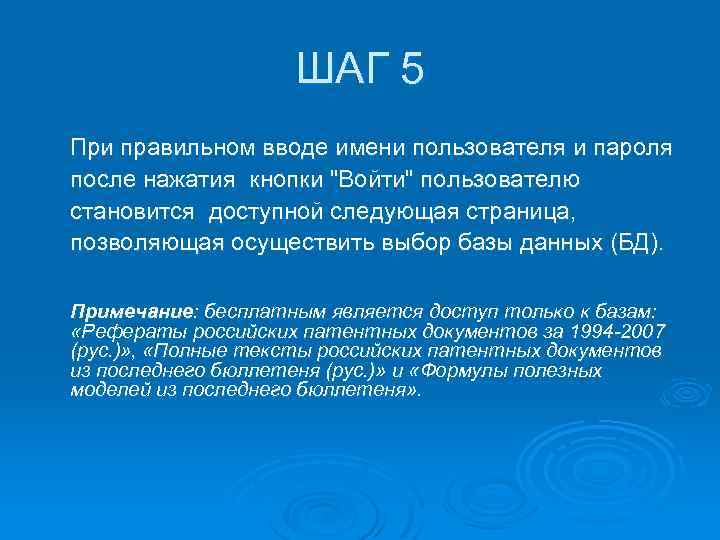 ШАГ 5

При правильном вводе имени пользователя и пароля после нажатия кнопки "Войти" пользователю становится доступной следующая страница, позволяющая осуществить выбор базы данных (БД).

Примечание: бесплатным является доступ только к базам: «Рефераты российских патентных документов за 1994-2007 (рус.)», «Полные тексты российских патентных документов из последнего бюллетеня (рус.)» и «Формулы полезных моделей из последнего бюллетеня».